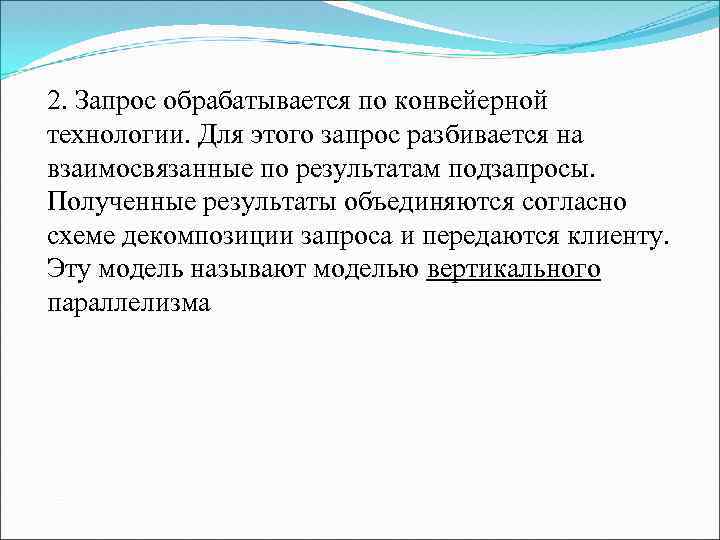 2. Запрос обрабатывается по конвейерной технологии. Для этого запрос разбивается на взаимосвязанные по результатам подзапросы. Полученные результаты объединяются согласно схеме декомпозиции запроса и передаются клиенту. Эту модель называют моделью вертикального параллелизма